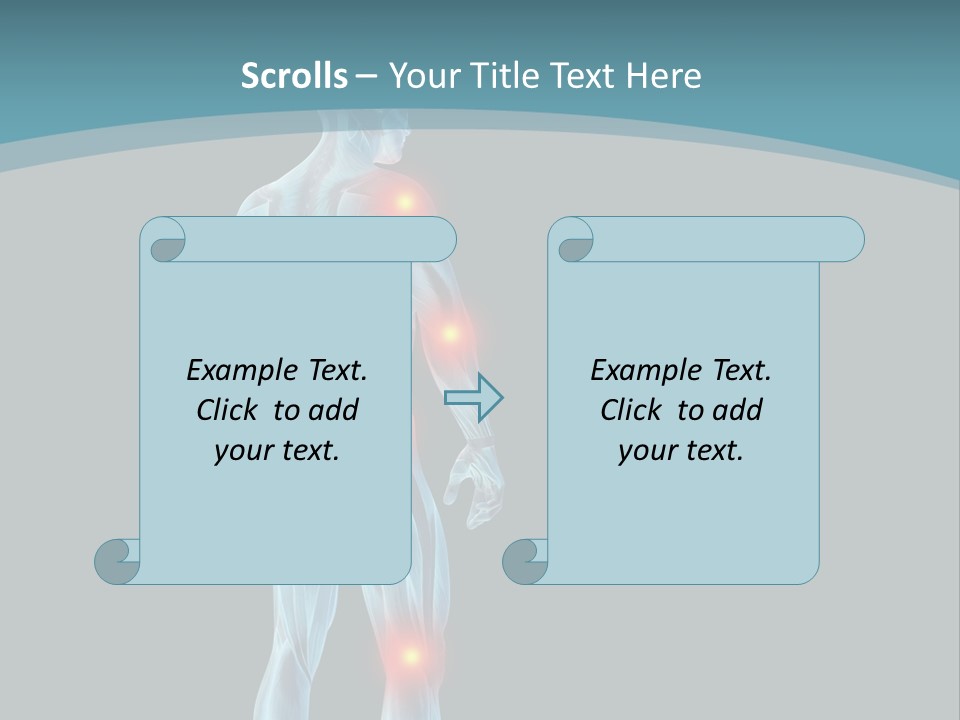 Scrolls – Your Title Text Here

Example Text. Click to add your text.

Example Text. Click to add your text.